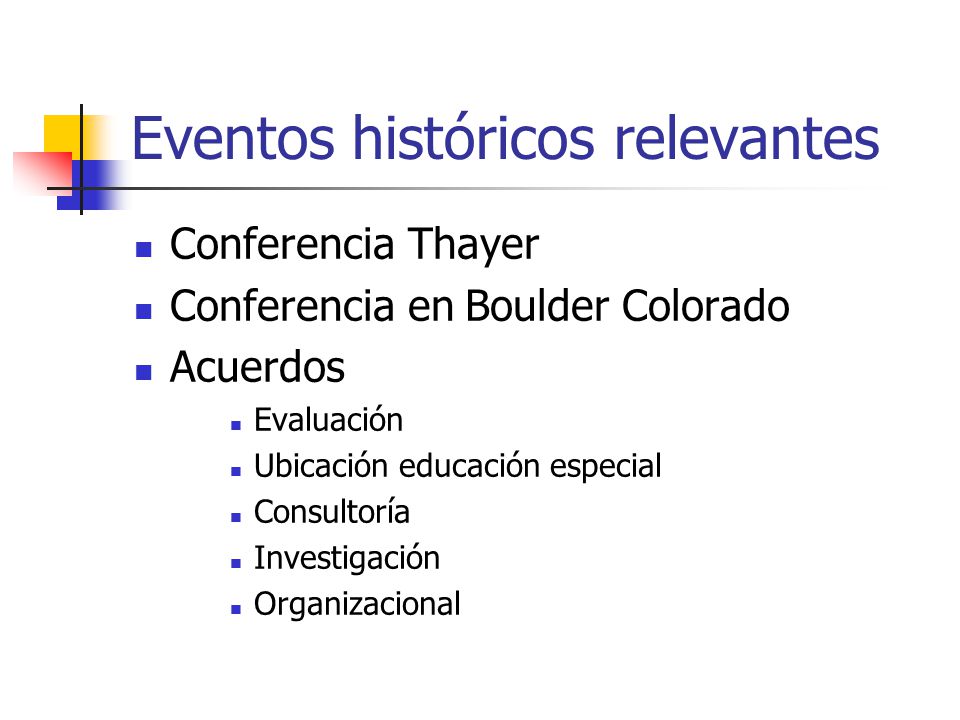 Eventos históricos relevantes

- Conferencia Thayer
- Conferencia en Boulder Colorado
- Acuerdos
  - Evaluación
  - Ubicación educación especial
  - Consultoría
  - Investigación
  - Organizacional